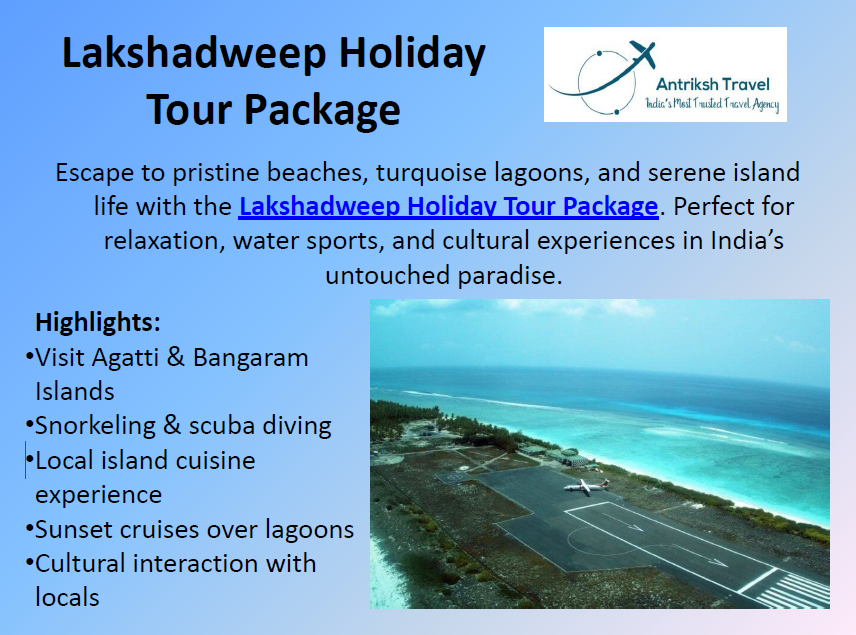 Lakshadweep Holiday Tour Package

Antriksh Travel
India's Most Trusted Travel Agency

Escape to pristine beaches, turquoise lagoons, and serene island life with the Lakshadweep Holiday Tour Package. Perfect for relaxation, water sports, and cultural experiences in India's untouched paradise.

Highlights:
•Visit Agatti & Bangaram Islands
•Snorkeling & scuba diving
•Local island cuisine experience
•Sunset cruises over lagoons
•Cultural interaction with locals